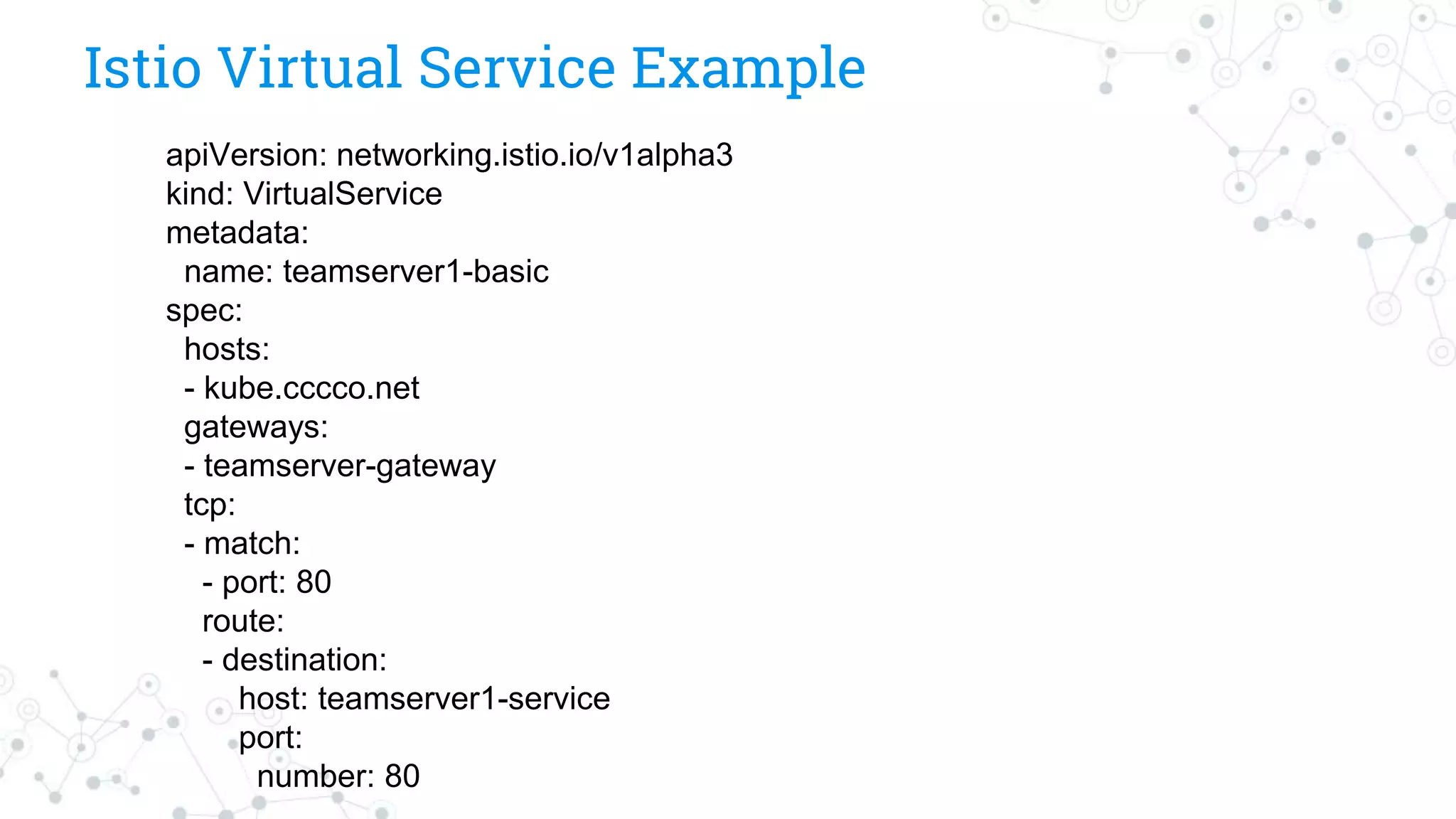 Istio Virtual Service Example

apiVersion: networking.istio.io/v1alpha3
kind: VirtualService
metadata:
  name: teamserver1-basic
spec:
  hosts:
  - kube.cccco.net
  gateways:
  - teamserver-gateway
  tcp:
  - match:
    - port: 80
    route:
    - destination:
        host: teamserver1-service
        port:
          number: 80